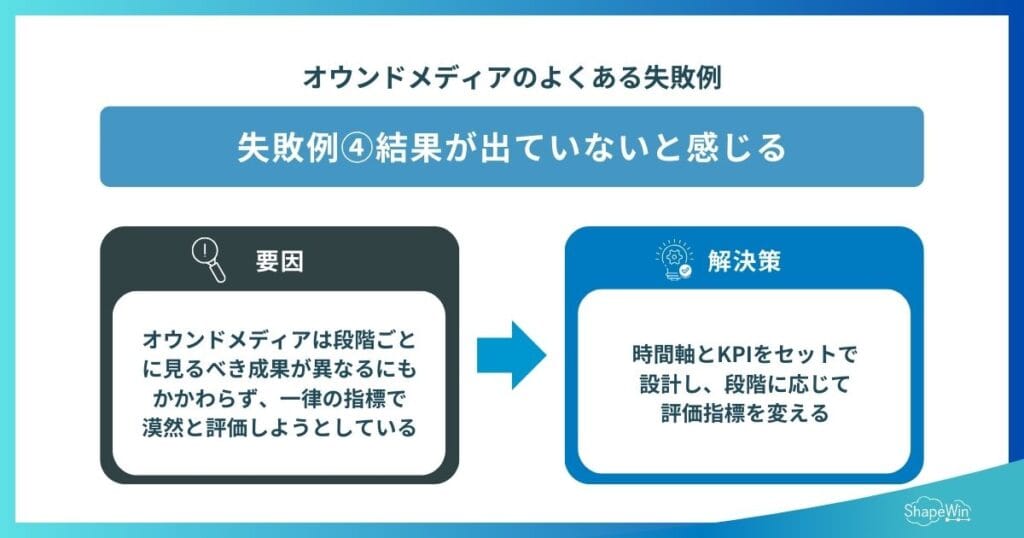 オウンドメディアのよくある失敗例

失敗例④結果が出ていないと感じる

要因

オウンドメディアは段階ごとに見るべき成果が異なるにもかかわらず、一律の指標で漠然と評価しようとしている

解決策

時間軸とKPIをセットで設計し、段階に応じて評価指標を変える

ShapeWin